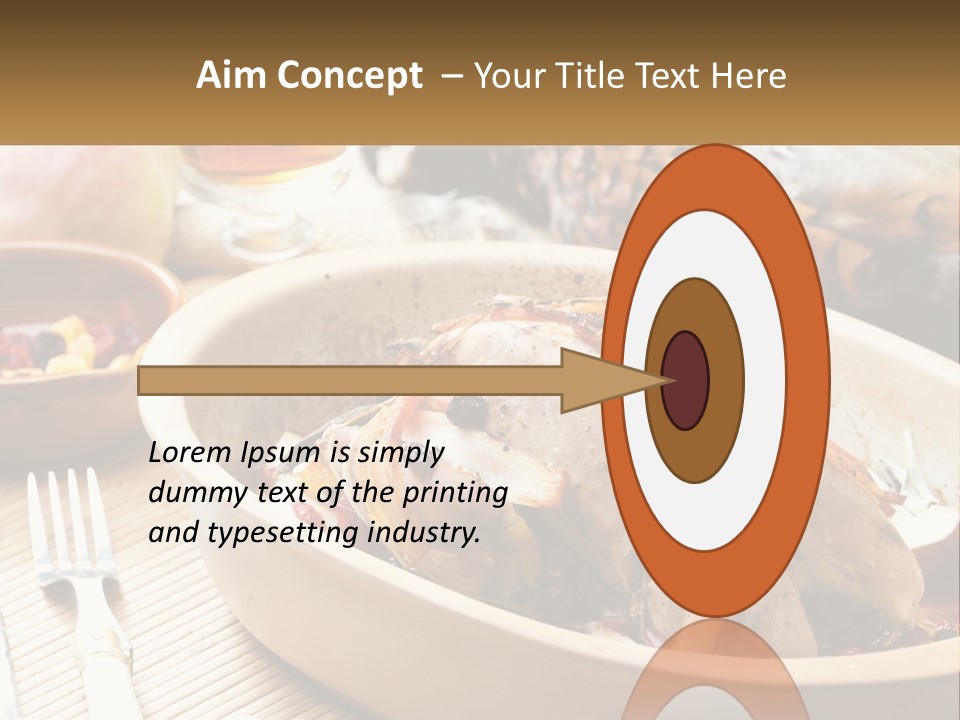 Aim Concept – Your Title Text Here

Lorem Ipsum is simply dummy text of the printing and typesetting industry.